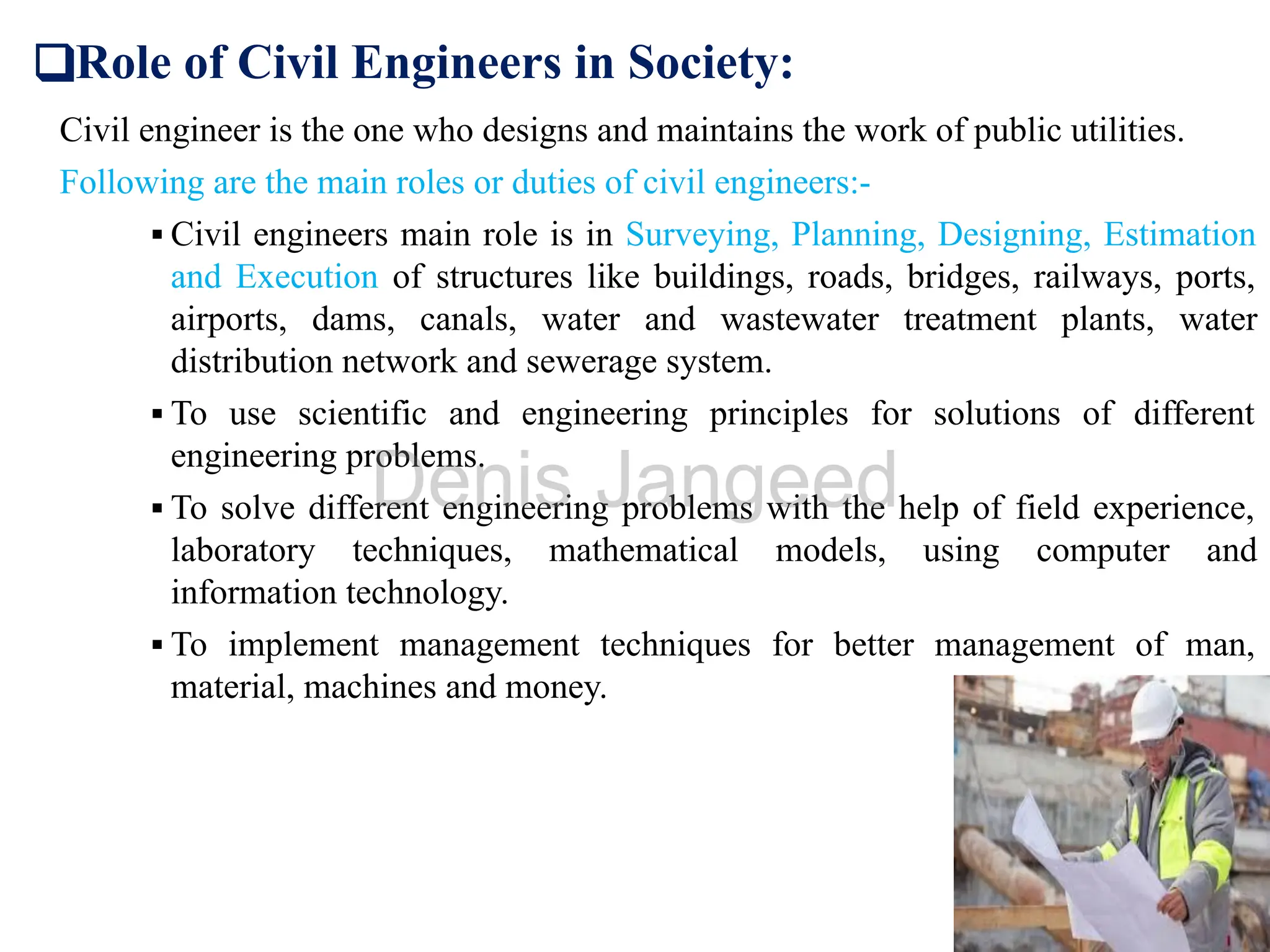 ❑Role of Civil Engineers in Society:

Civil engineer is the one who designs and maintains the work of public utilities.

Following are the main roles or duties of civil engineers:-

▪ Civil engineers main role is in Surveying, Planning, Designing, Estimation and Execution of structures like buildings, roads, bridges, railways, ports, airports, dams, canals, water and wastewater treatment plants, water distribution network and sewerage system.

▪ To use scientific and engineering principles for solutions of different engineering problems.

Denis Jangeed

▪ To solve different engineering problems with the help of field experience, laboratory techniques, mathematical models, using computer and information technology.

▪ To implement management techniques for better management of man, material, machines and money.